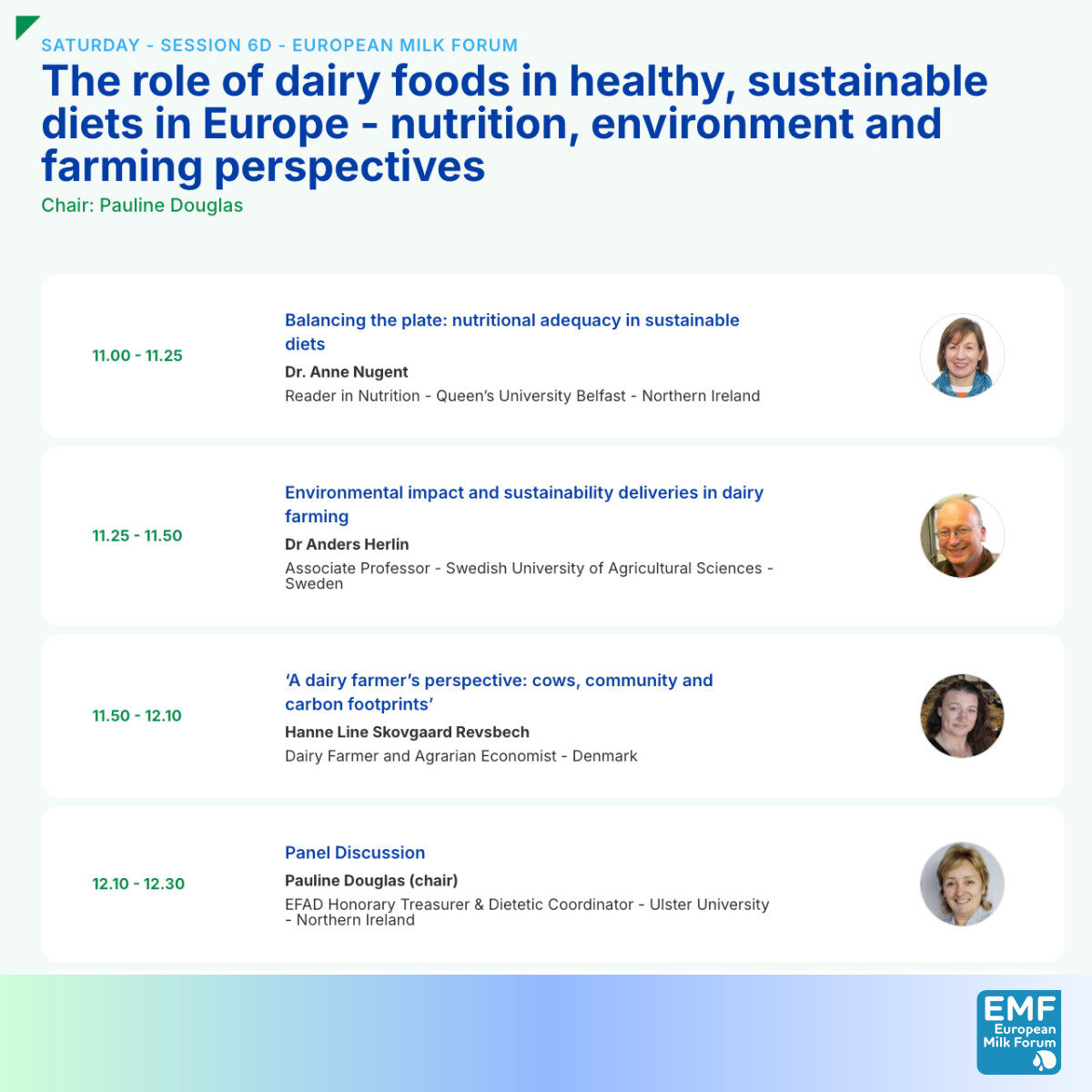 SATURDAY - SESSION 6D - EUROPEAN MILK FORUM

The role of dairy foods in healthy, sustainable diets in Europe - nutrition, environment and farming perspectives

Chair: Pauline Douglas

11.00 - 11.25

Balancing the plate: nutritional adequacy in sustainable diets

Dr. Anne Nugent

Reader in Nutrition - Queen's University Belfast - Northern Ireland

11.25 - 11.50

Environmental impact and sustainability deliveries in dairy farming

Dr Anders Herlin

Associate Professor - Swedish University of Agricultural Sciences - Sweden

11.50 - 12.10

'A dairy farmer's perspective: cows, community and carbon footprints'

Hanne Line Skovgaard Revsbech

Dairy Farmer and Agrarian Economist - Denmark

12.10 - 12.30

Panel Discussion

Pauline Douglas (chair)

EFAD Honorary Treasurer & Dietetic Coordinator - Ulster University - Northern Ireland

EMF European Milk Forum